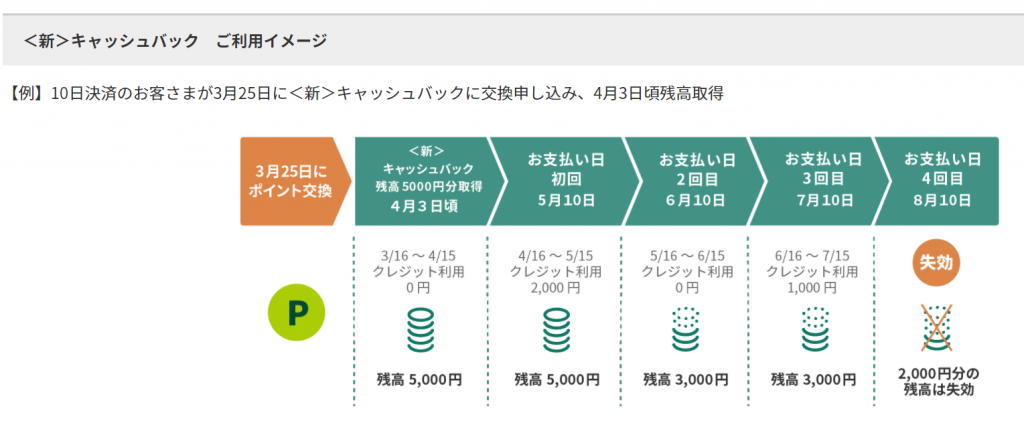 <新>キャッシュバック　ご利用イメージ

【例】10日決済のお客さまが3月25日に<新>キャッシュバックに交換申し込み、4月3日頃残高取得

3月25日に ポイント交換

<新> キャッシュバック 残高 5000円分取得 4月3日頃

お支払い日 初回 5月10日

お支払い日 2回目 6月10日

お支払い日 3回目 7月10日

お支払い日 4回目 8月10日

P

3/16 ～ 4/15 クレジット利用 0円

残高 5,000円

4/16 ～ 5/15 クレジット利用 2,000円

残高 5,000円

5/16 ～ 6/15 クレジット利用 0円

残高 3,000円

6/16 ～ 7/15 クレジット利用 1,000円

残高 3,000円

失効

2,000円分の 残高は失効